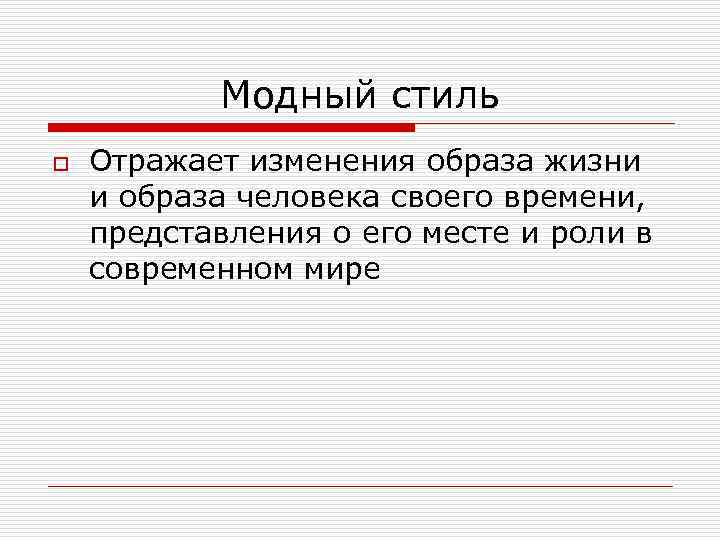 Модный стиль

Отражает изменения образа жизни и образа человека своего времени, представления о его месте и роли в современном мире